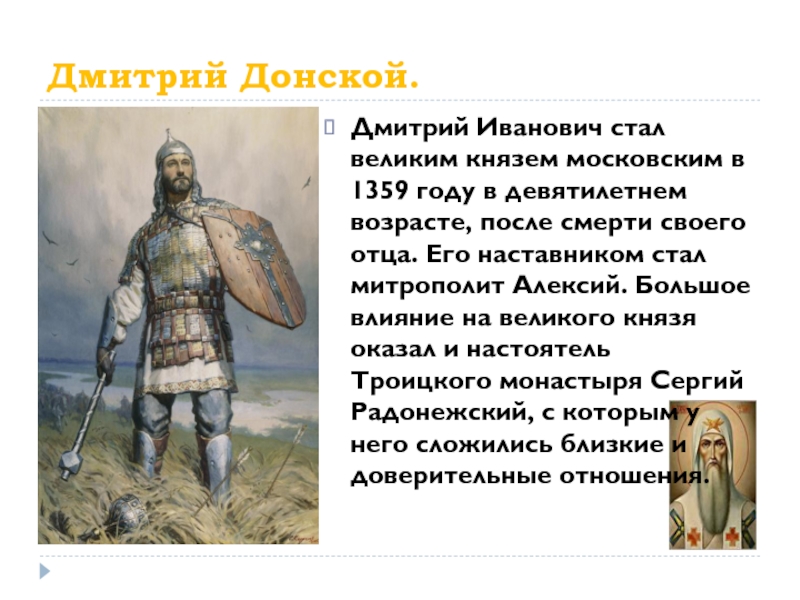 Дмитрий Донской.

Дмитрий Иванович стал великим князем московским в 1359 году в девятилетнем возрасте, после смерти своего отца. Его наставником стал митрополит Алексий. Большое влияние на великого князя оказал и настоятель Троицкого монастыря Сергий Радонежский, с которым у него сложились близкие и доверительные отношения.